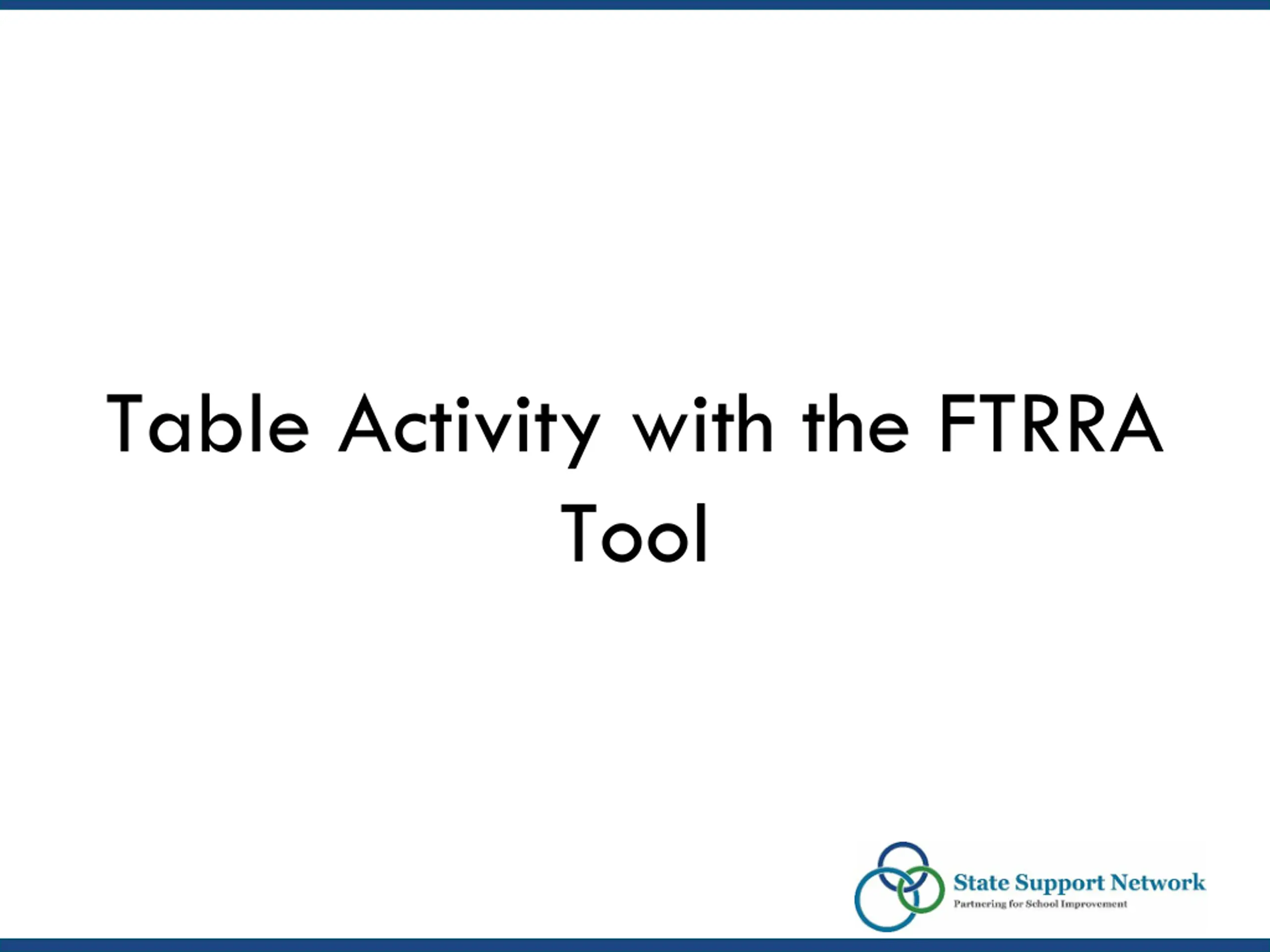 Table Activity with the FTRRA Tool

State Support Network
Partnering for School Improvement